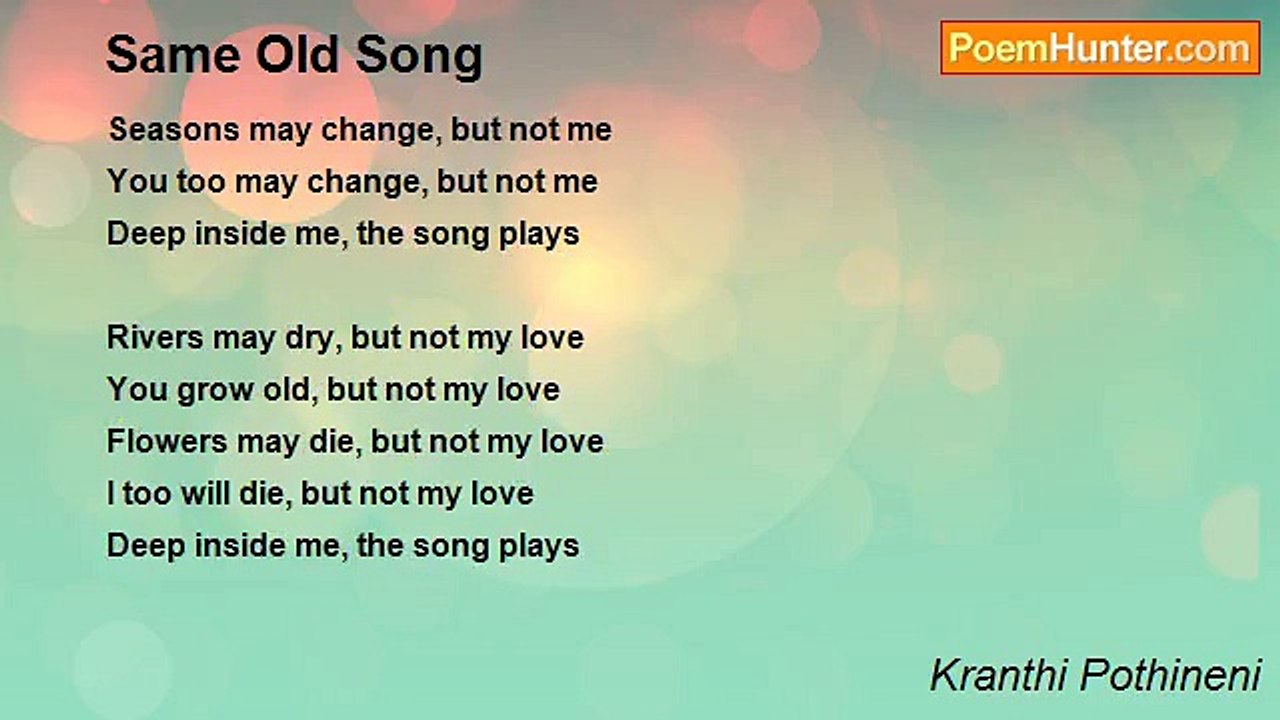 Same Old Song

PoemHunter.com

Seasons may change, but not me
You too may change, but not me
Deep inside me, the song plays

Rivers may dry, but not my love
You grow old, but not my love
Flowers may die, but not my love
I too will die, but not my love
Deep inside me, the song plays

Kranthi Pothineni